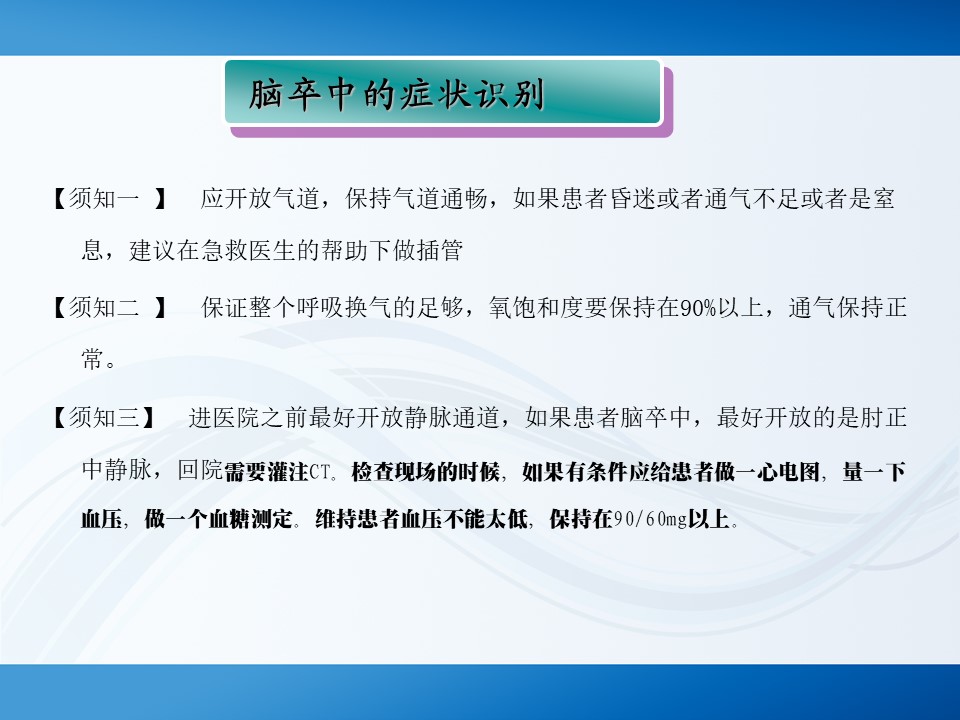 脑卒中的症状识别

【须知一 】 应开放气道，保持气道通畅，如果患者昏迷或者通气不足或者是窒息，建议在急救医生的帮助下做插管

【须知二 】 保证整个呼吸换气的足够，氧饱和度要保持在90%以上，通气保持正常。

【须知三】 进医院之前最好开放静脉通道，如果患者脑卒中，最好开放的是肘正中静脉，回院需要灌注CT。检查现场的时候，如果有条件应给患者做一心电图，量一下血压，做一个血糖测定。维持患者血压不能太低，保持在90/60mg以上。